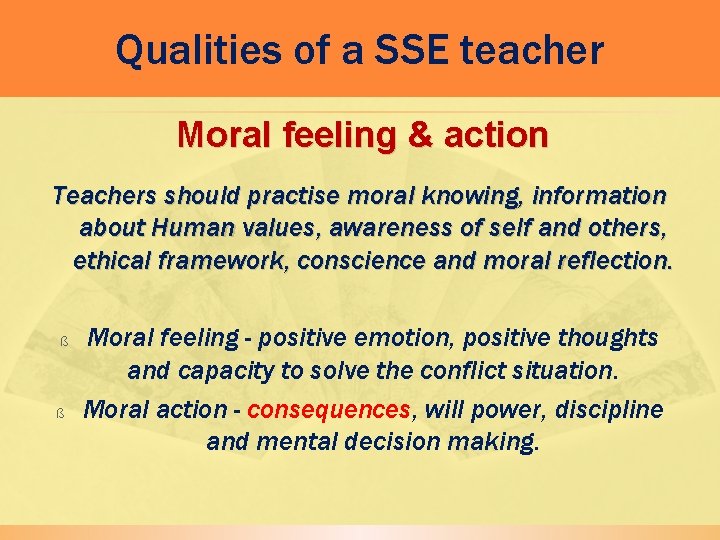 Qualities of a SSE teacher

Moral feeling & action

Teachers should practise moral knowing, information about Human values, awareness of self and others, ethical framework, conscience and moral reflection.

ß Moral feeling - positive emotion, positive thoughts and capacity to solve the conflict situation.

ß Moral action - consequences, will power, discipline and mental decision making.